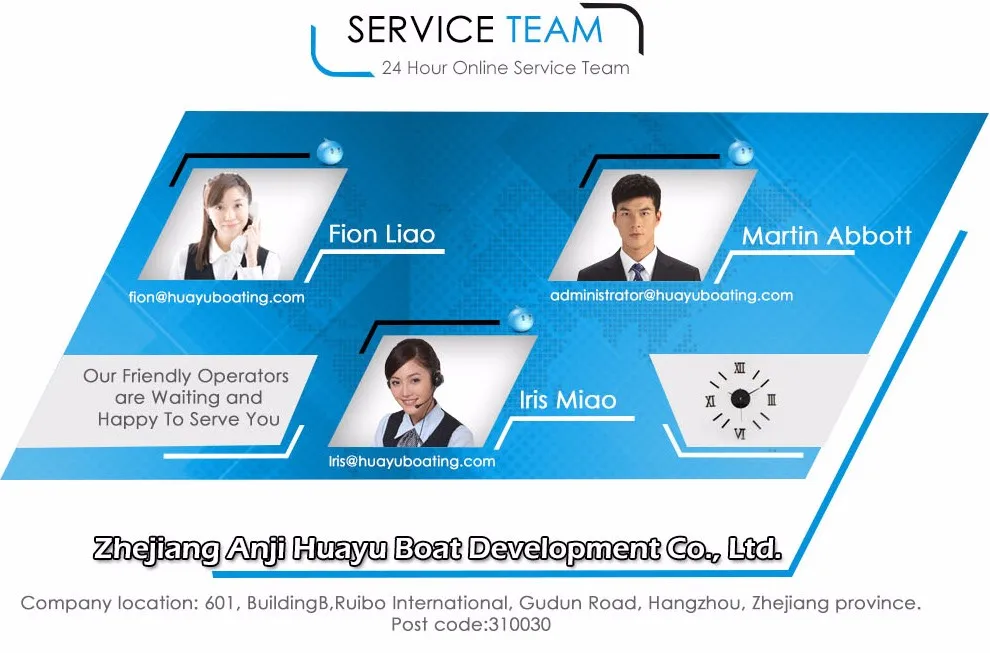 SERVICE TEAM
24 Hour Online Service Team

Fion Liao
fion@huayuboating.com

Martin Abbott
administrator@huayuboating.com

Our Friendly Operators are Waiting and Happy To Serve You

Iris Miao
Iris@huayuboating.com

XII
III
VI
IX

Zhejiang Anji Huayu Boat Development Co., Ltd.

Company location: 601, BuildingB,Ruibo International, Gudun Road, Hangzhou, Zhejiang province.
Post code:310030